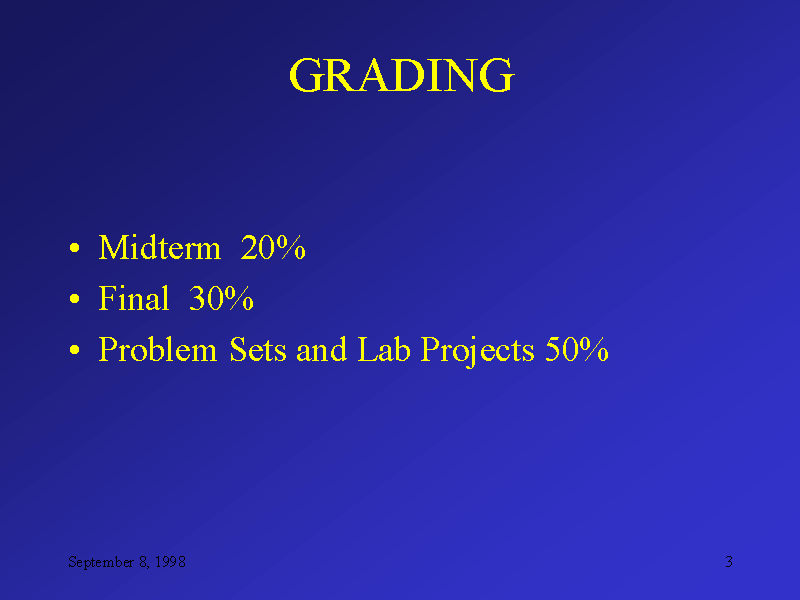 GRADING

• Midterm 20%
• Final 30%
• Problem Sets and Lab Projects 50%

September 8, 1998

3